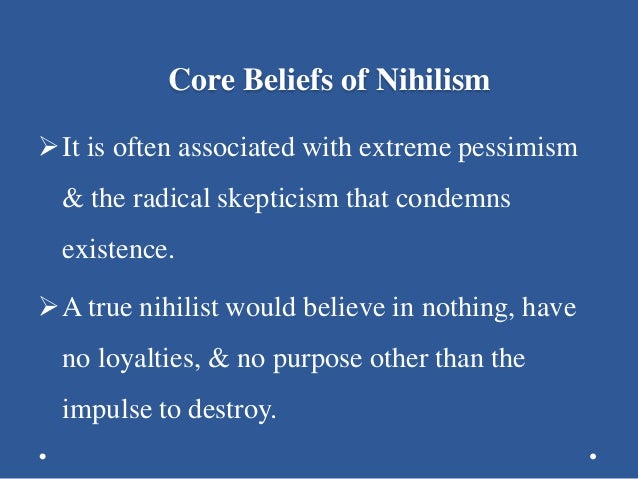 Core Beliefs of Nihilism

➢ It is often associated with extreme pessimism & the radical skepticism that condemns existence.

➢ A true nihilist would believe in nothing, have no loyalties, & no purpose other than the impulse to destroy.